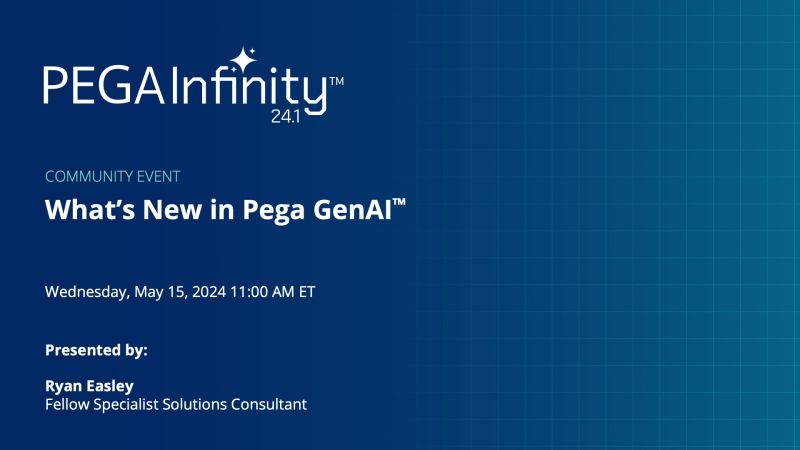 PEGA Infinity™
24.1

COMMUNITY EVENT

What's New in Pega GenAI™

Wednesday, May 15, 2024 11:00 AM ET

Presented by:

Ryan Easley
Fellow Specialist Solutions Consultant